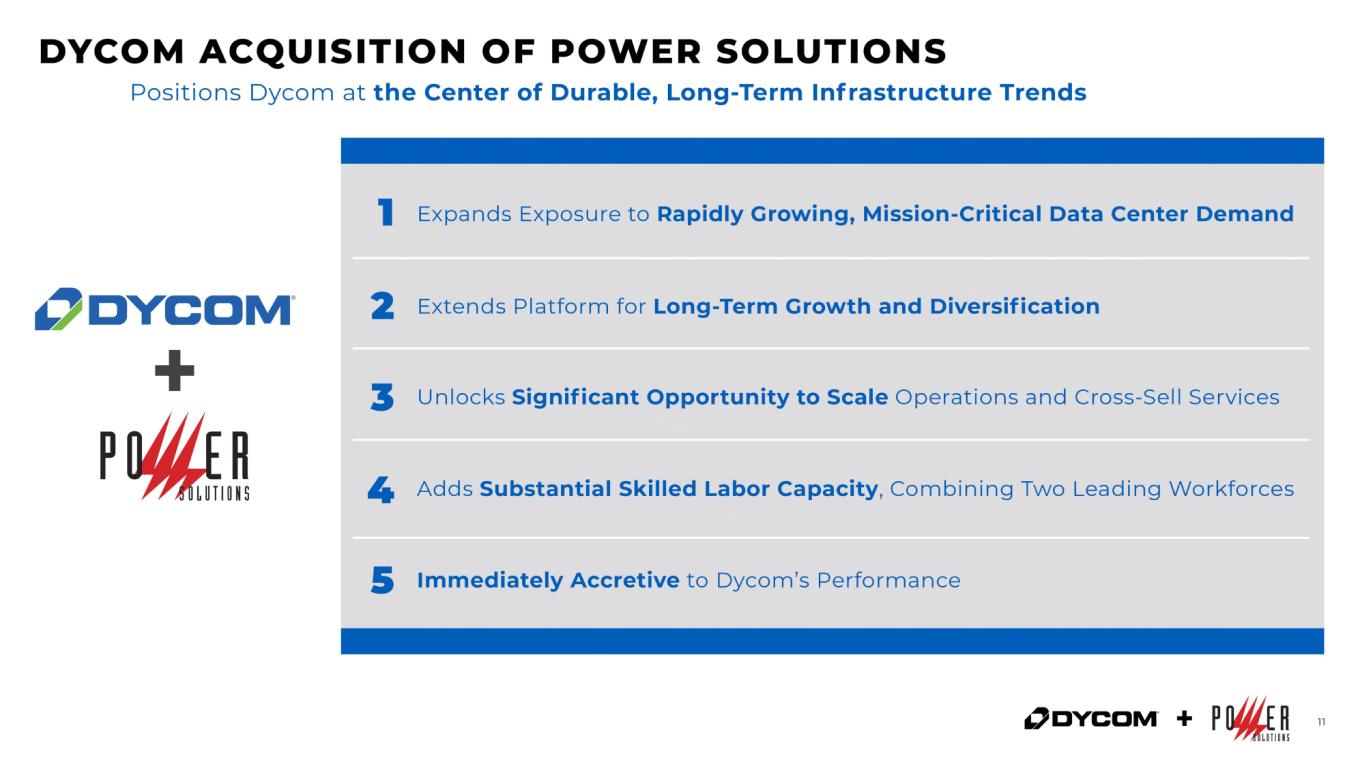 DYCOM ACQUISITION OF POWER SOLUTIONS

Positions Dycom at the Center of Durable, Long-Term Infrastructure Trends

DYCOM

+

POWER SOLUTIONS

1 Expands Exposure to Rapidly Growing, Mission-Critical Data Center Demand

2 Extends Platform for Long-Term Growth and Diversification

3 Unlocks Significant Opportunity to Scale Operations and Cross-Sell Services

4 Adds Substantial Skilled Labor Capacity, Combining Two Leading Workforces

5 Immediately Accretive to Dycom's Performance

DYCOM + POWER SOLUTIONS

11